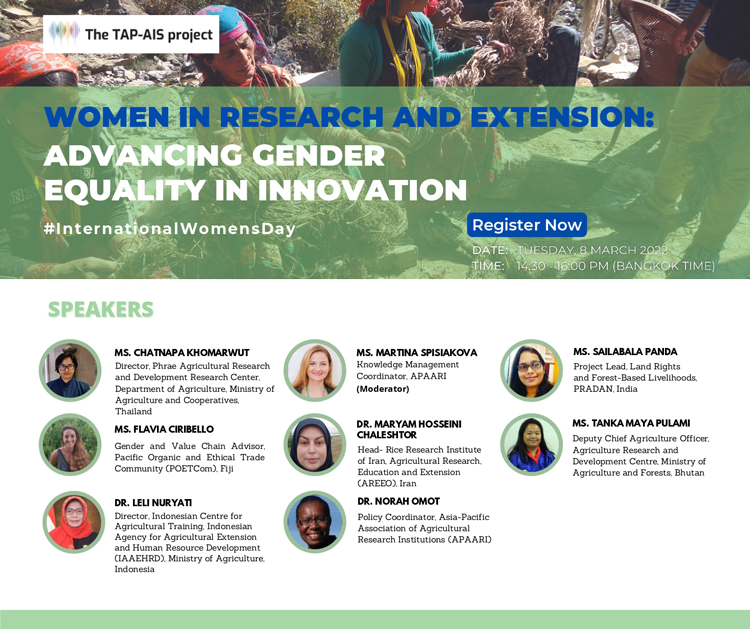 The TAP-AIS project

WOMEN IN RESEARCH AND EXTENSION: ADVANCING GENDER EQUALITY IN INNOVATION

#InternationalWomensDay

Register Now

DATE: TUESDAY, 8 MARCH 2022
TIME: 14:30 - 16:00 PM (BANGKOK TIME)

SPEAKERS

MS. CHATNAPA KHOMARWUT
Director, Phrae Agricultural Research and Development Research Center, Department of Agriculture, Ministry of Agriculture and Cooperatives, Thailand

MS. FLAVIA CIRIBELLO
Gender and Value Chain Advisor, Pacific Organic and Ethical Trade Community (POETCom), Fiji

DR. LELI NURYATI
Director, Indonesian Centre for Agricultural Training, Indonesian Agency for Agricultural Extension and Human Resource Development (IAAEHRD), Ministry of Agriculture, Indonesia

MS. MARTINA SPISIAKOVA
Knowledge Management Coordinator, APAARI
(Moderator)

DR. MARYAM HOSSEINI CHALESHTOR
Head- Rice Research Institute of Iran, Agricultural Research, Education and Extension (AREEO), Iran

DR. NORAH OMOT
Policy Coordinator, Asia-Pacific Association of Agricultural Research Institutions (APAARI)

MS. SAILABALA PANDA
Project Lead, Land Rights and Forest-Based Livelihoods, PRADAN, India

MS. TANKA MAYA PULAMI
Deputy Chief Agriculture Officer, Agriculture Research and Development Centre, Ministry of Agriculture and Forests, Bhutan